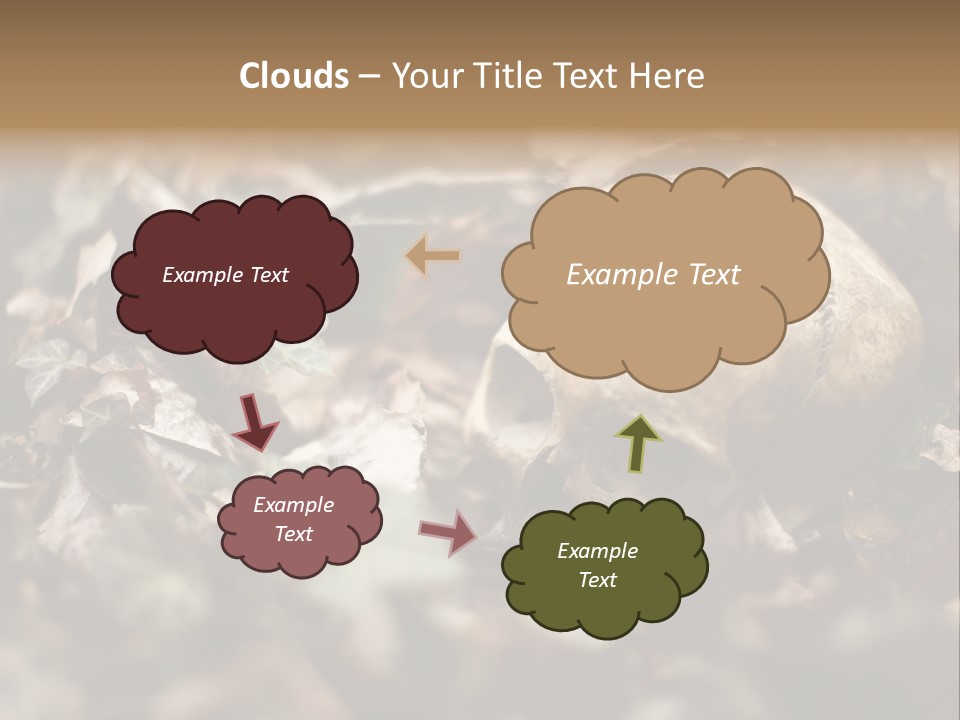 Clouds – Your Title Text Here

Example Text

Example Text

Example Text

Example Text